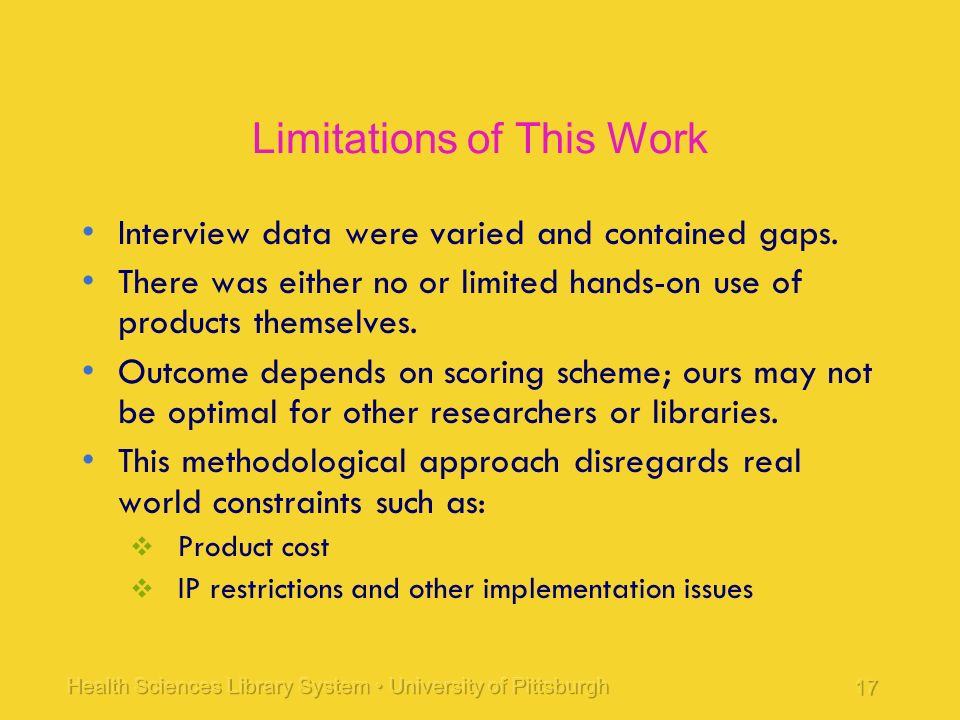 Limitations of This Work

• Interview data were varied and contained gaps.
• There was either no or limited hands-on use of products themselves.
• Outcome depends on scoring scheme; ours may not be optimal for other researchers or libraries.
• This methodological approach disregards real world constraints such as:
  ❖ Product cost
  ❖ IP restrictions and other implementation issues

Health Sciences Library System • University of Pittsburgh

17